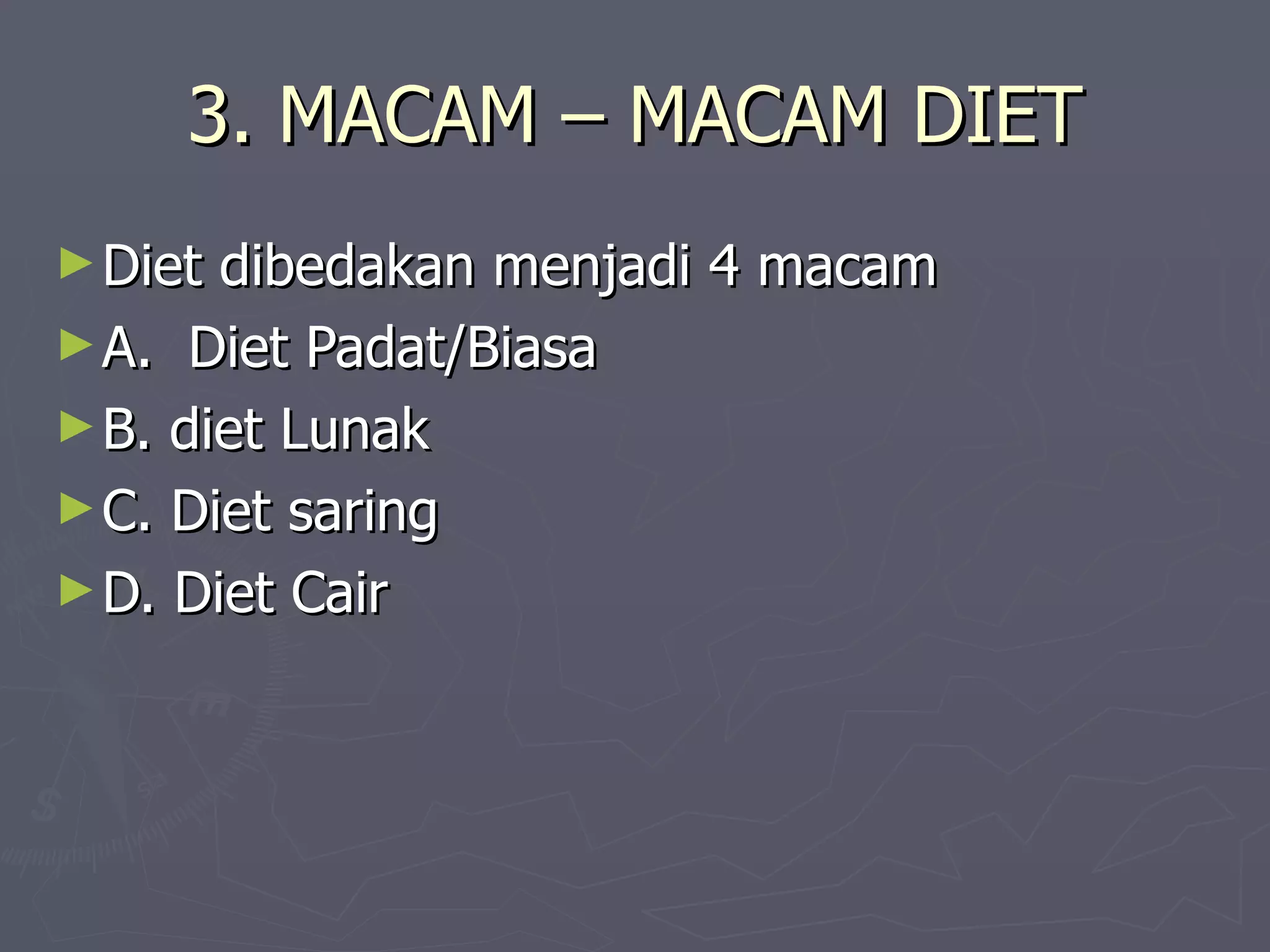 3. MACAM – MACAM DIET

Diet dibedakan menjadi 4 macam

A. Diet Padat/Biasa

B. diet Lunak

C. Diet saring

D. Diet Cair